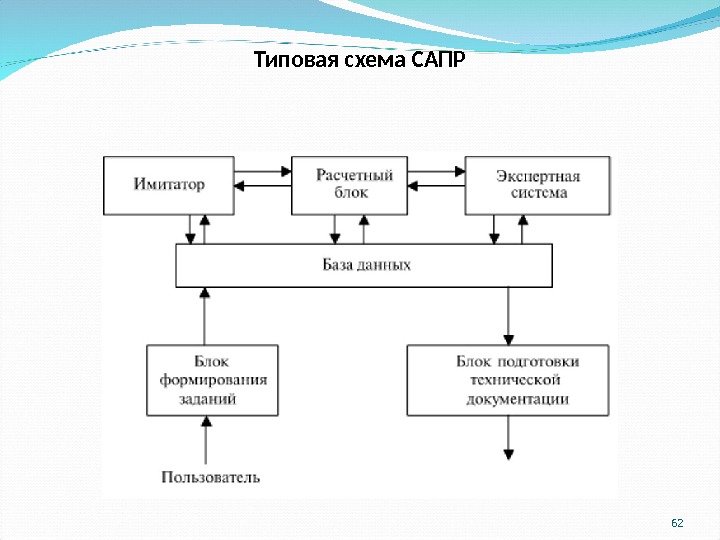 Типовая схема САПР

Имитатор

Расчетный блок

Экспертная система

База данных

Блок формирования заданий

Блок подготовки технической документации

Пользователь

62